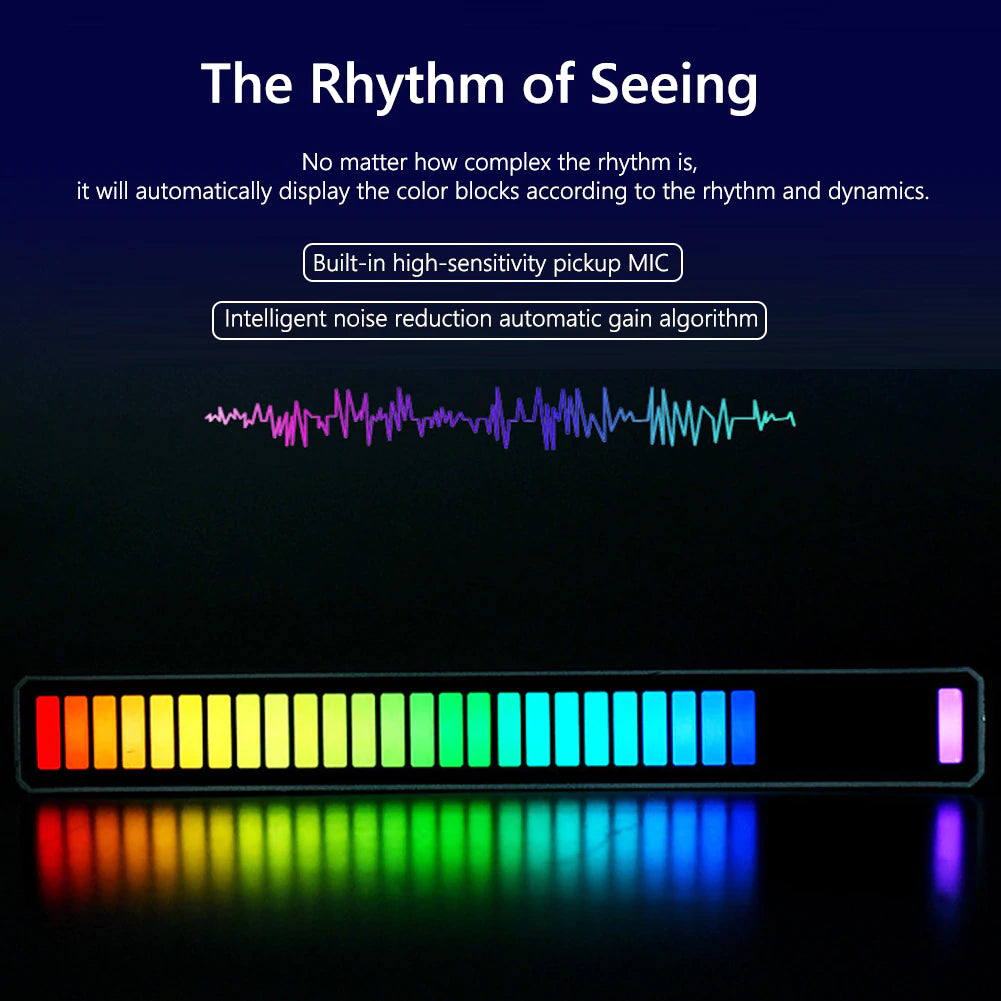 The Rhythm of Seeing

No matter how complex the rhythm is, it will automatically display the color blocks according to the rhythm and dynamics.

Built-in high-sensitivity pickup MIC

Intelligent noise reduction automatic gain algorithm